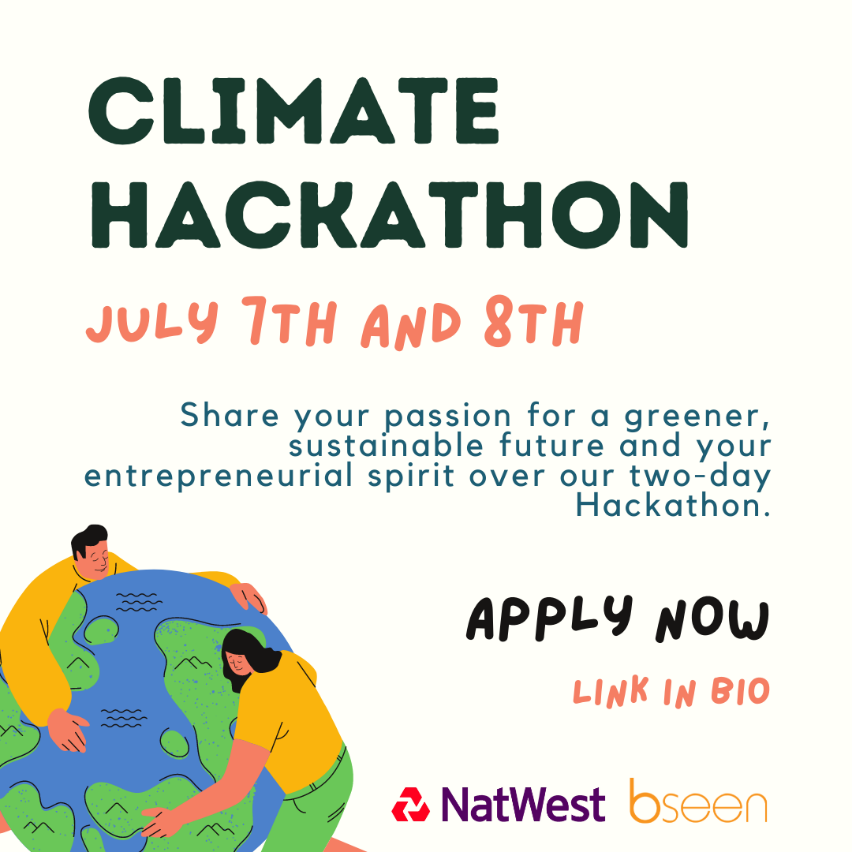 CLIMATE HACKATHON

JULY 7TH AND 8TH

Share your passion for a greener, sustainable future and your entrepreneurial spirit over our two-day Hackathon.

APPLY NOW

LINK IN BIO

NatWest bseen